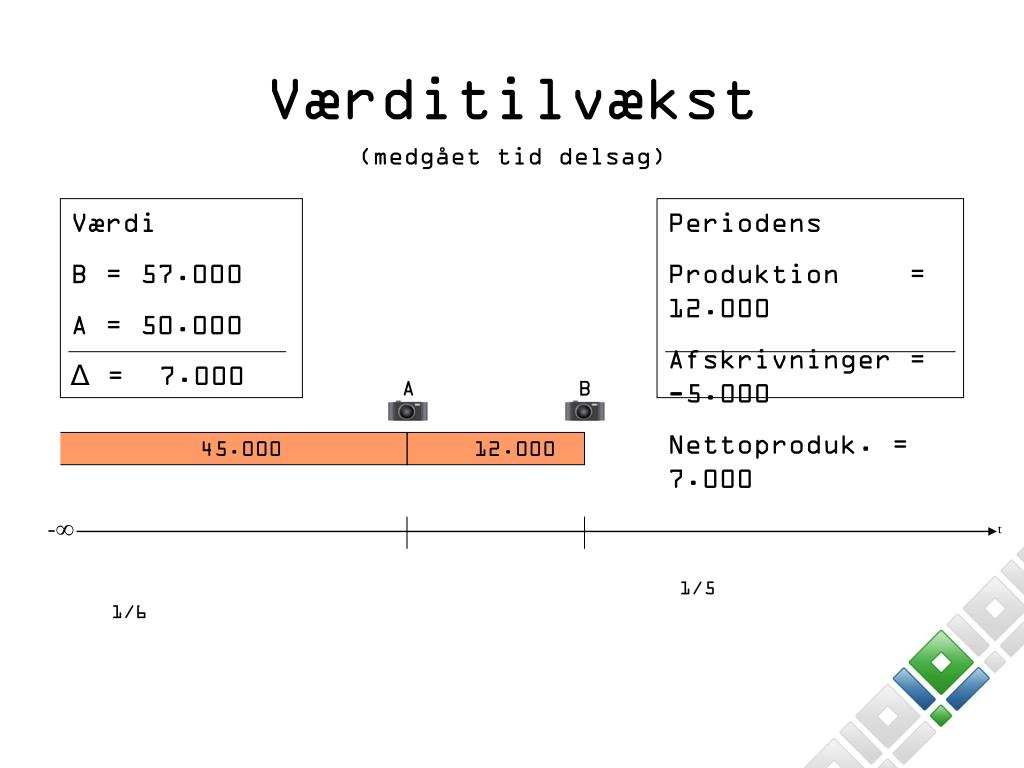 Værditilvækst

(medgået tid delsag)

Værdi

B = 57.000

A = 50.000

Δ = 7.000

Periodens

Produktion = 12.000

Afskrivninger = -5.000

Nettoproduk. = 7.000

A

B

45.000

12.000

-∞

t

1/5

1/6